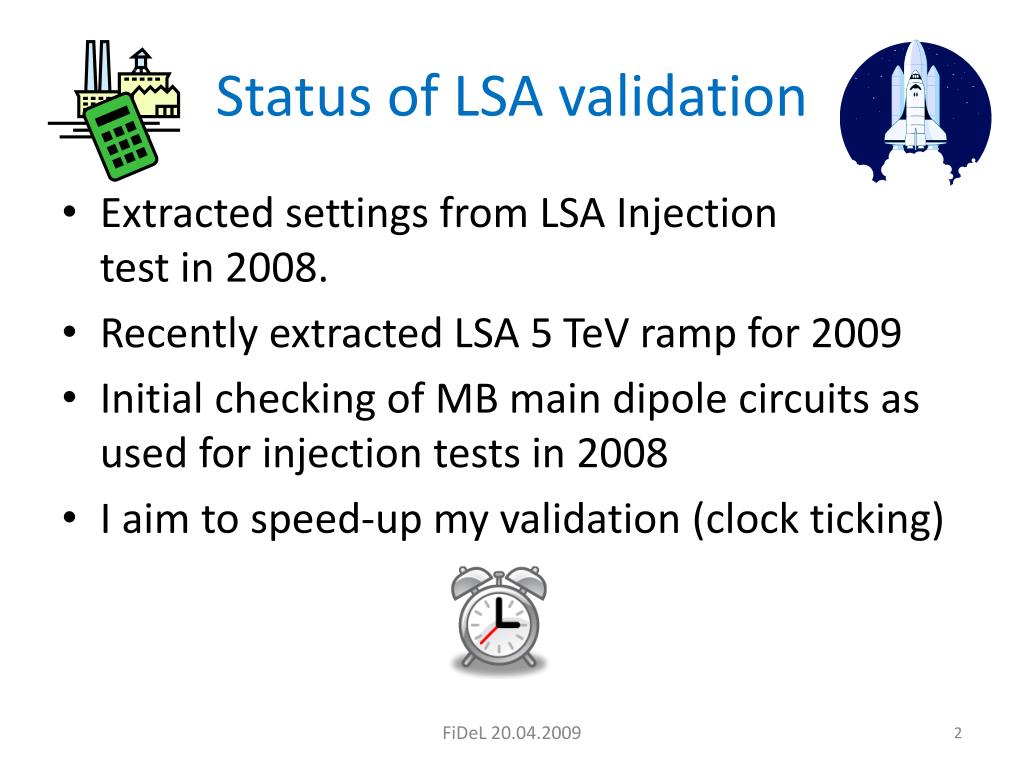 Status of LSA validation

• Extracted settings from LSA Injection test in 2008.
• Recently extracted LSA 5 TeV ramp for 2009
• Initial checking of MB main dipole circuits as used for injection tests in 2008
• I aim to speed-up my validation (clock ticking)

FiDeL 20.04.2009

2